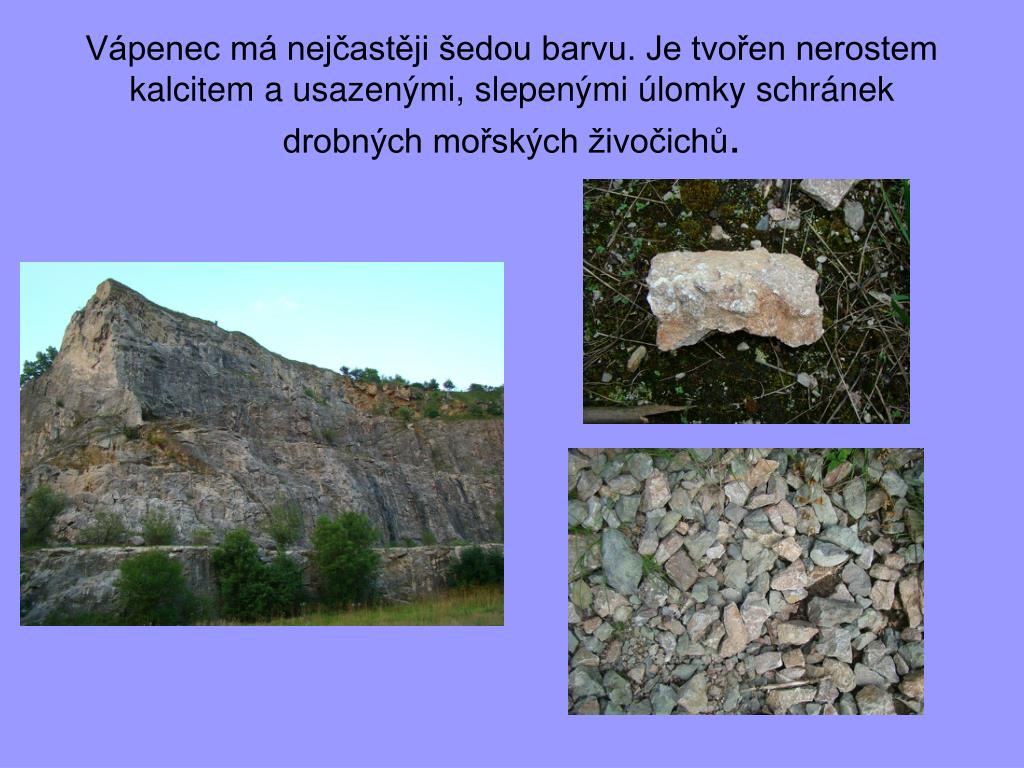 Vápenec má nejčastěji šedou barvu. Je tvořen nerostem kalcitem a usazenými, slepenými úlomky schránek drobných mořských živočichů.